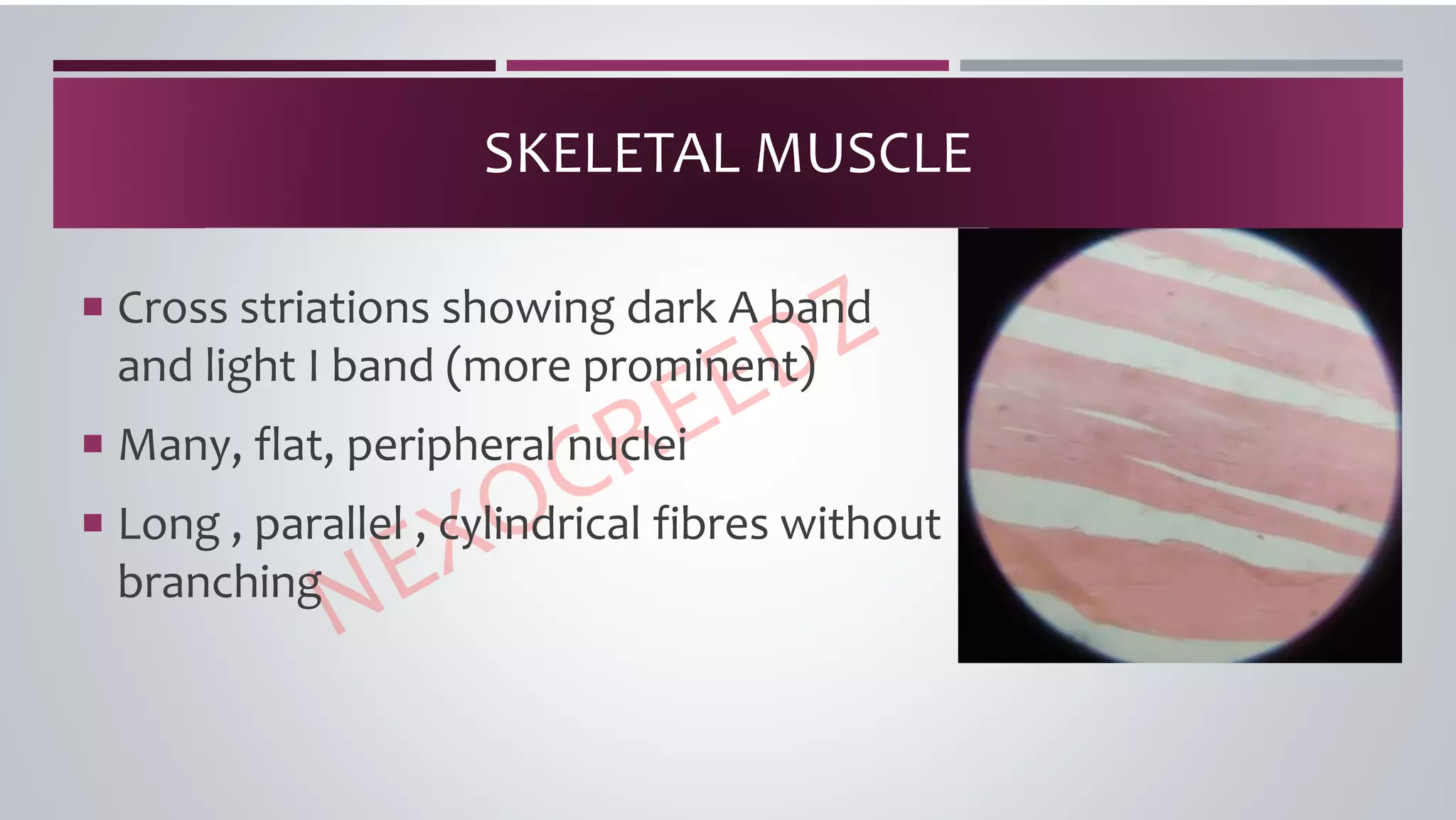 SKELETAL MUSCLE

▪ Cross striations showing dark A band and light I band (more prominent)

▪ Many, flat, peripheral nuclei

▪ Long , parallel , cylindrical fibres without branching

NEXOCREEDZ